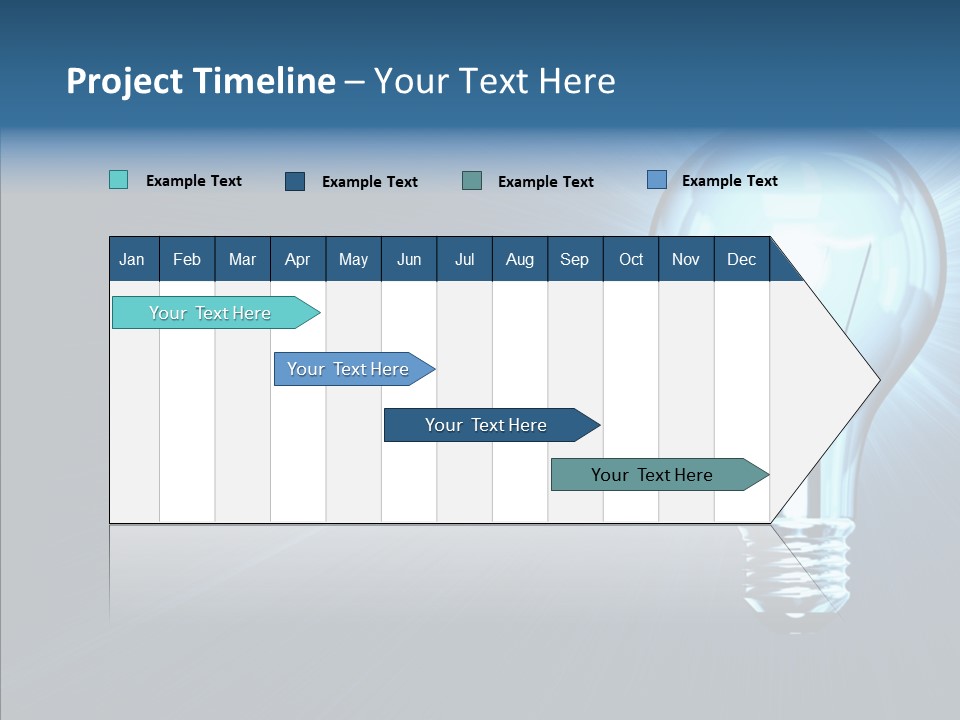 Project Timeline – Your Text Here

Example Text
Example Text
Example Text
Example Text

| Jan | Feb | Mar | Apr | May | Jun | Jul | Aug | Sep | Oct | Nov | Dec |
|---|---|---|---|---|---|---|---|---|---|---|---|

Your Text Here
Your Text Here
Your Text Here
Your Text Here